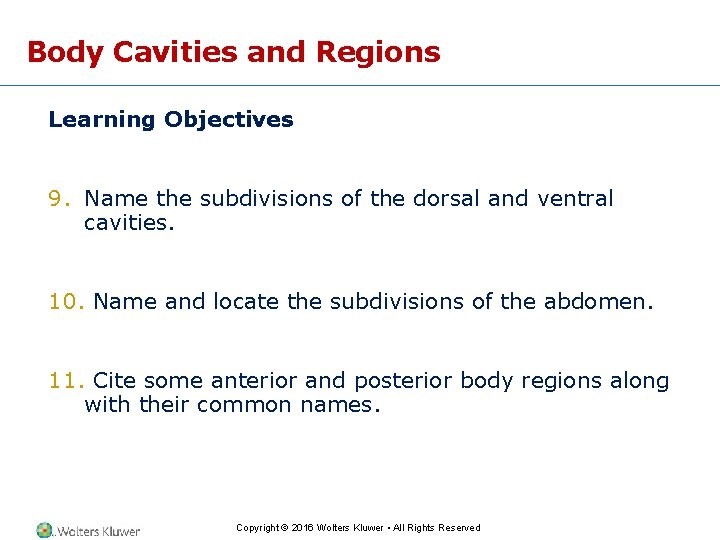 Body Cavities and Regions

Learning Objectives

9. Name the subdivisions of the dorsal and ventral cavities.

10. Name and locate the subdivisions of the abdomen.

11. Cite some anterior and posterior body regions along with their common names.

Wolters Kluwer

Copyright © 2016 Wolters Kluwer • All Rights Reserved